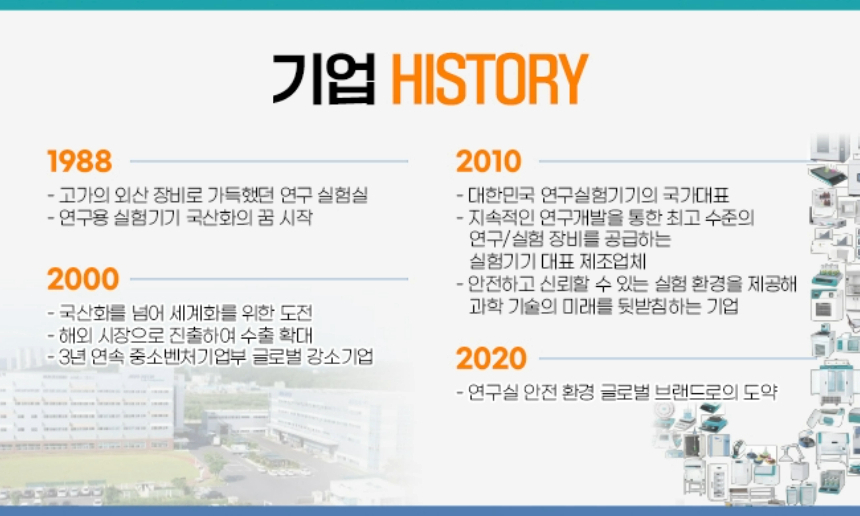 기업 HISTORY

1988

- 고가의 외산 장비로 가득했던 연구 실험실
- 연구용 실험기기 국산화의 꿈 시작

2000

- 국산화를 넘어 세계화를 위한 도전
- 해외 시장으로 진출하여 수출 확대
- 3년 연속 중소벤처기업부 글로벌 강소기업

2010

- 대한민국 연구실험기기의 국가대표
- 지속적인 연구개발을 통한 최고 수준의 연구/실험 장비를 공급하는 실험기기 대표 제조업체
- 안전하고 신뢰할 수 있는 실험 환경을 제공해 과학 기술의 미래를 뒷받침하는 기업

2020

- 연구실 안전 환경 글로벌 브랜드로의 도약